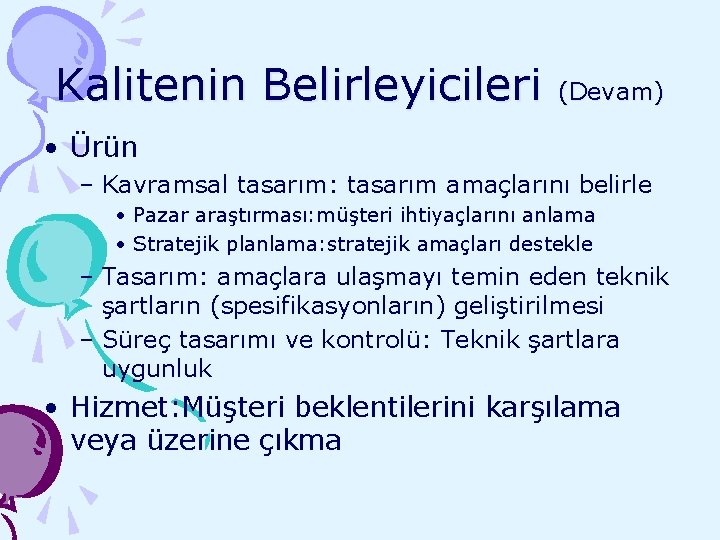 Kalitenin Belirleyicileri (Devam)

• Ürün
 – Kavramsal tasarım: tasarım amaçlarını belirle
  • Pazar araştırması:müşteri ihtiyaçlarını anlama
  • Stratejik planlama:stratejik amaçları destekle
 – Tasarım: amaçlara ulaşmayı temin eden teknik şartların (spesifikasyonların) geliştirilmesi
 – Süreç tasarımı ve kontrolü: Teknik şartlara uygunluk
• Hizmet:Müşteri beklentilerini karşılama veya üzerine çıkma